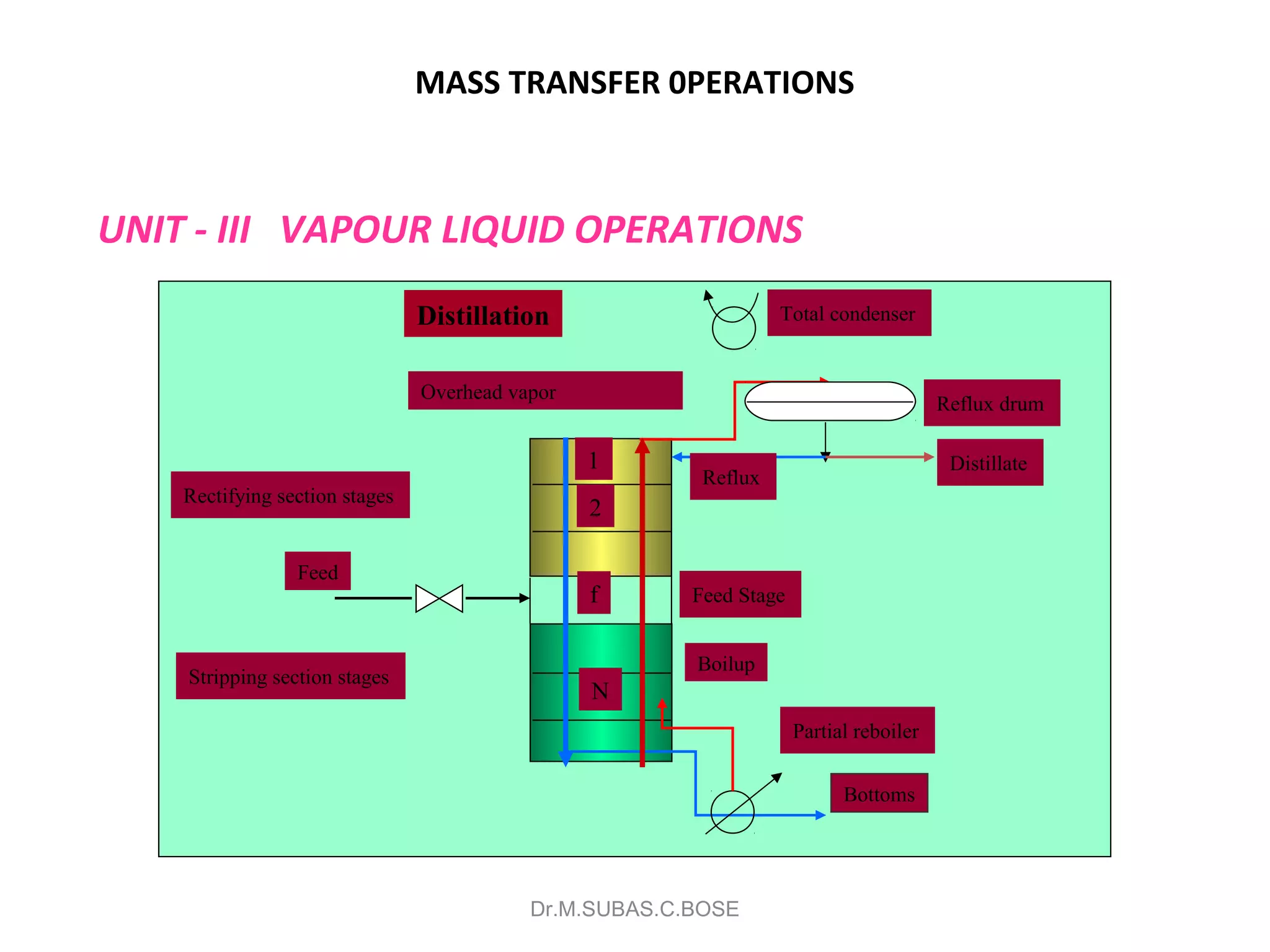 MASS TRANSFER 0PERATIONS

UNIT - III VAPOUR LIQUID OPERATIONS

Distillation

Total condenser

Overhead vapor

Reflux drum

1

Reflux

Distillate

Rectifying section stages

2

Feed

f

Feed Stage

Boilup

Stripping section stages

N

Partial reboiler

Bottoms

Dr.M.SUBAS.C.BOSE